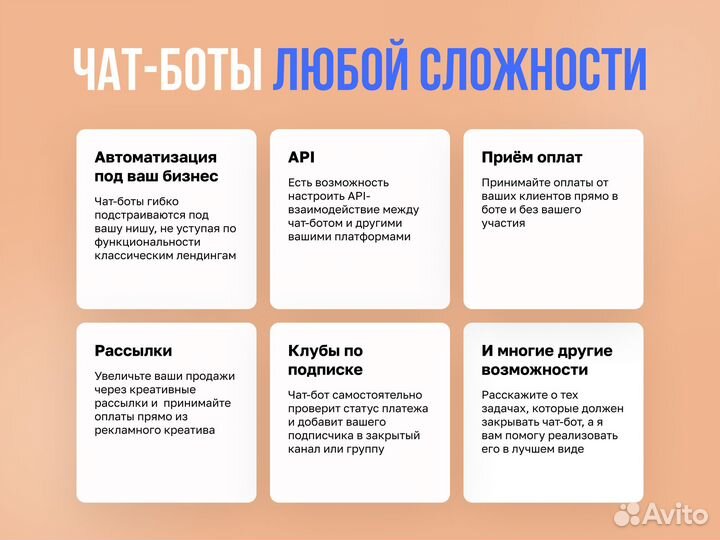 ЧАТ-БОТЫ ЛЮБОЙ СЛОЖНОСТИ

Автоматизация под ваш бизнес

Чат-боты гибко подстраиваются под вашу нишу, не уступая по функциональности классическим лендингам

API

Есть возможность настроить API-взаимодействие между чат-ботом и другими вашими платформами

Приём оплат

Принимайте оплаты от ваших клиентов прямо в боте и без вашего участия

Рассылки

Увеличьте ваши продажи через креативные рассылки и принимайте оплаты прямо из рекламного креатива

Клубы по подписке

Чат-бот самостоятельно проверит статус платежа и добавит вашего подписчика в закрытый канал или группу

И многие другие возможности

Расскажите о тех задачах, которые должен закрывать чат-бот, а я вам помогу реализовать его в лучшем виде

Avito